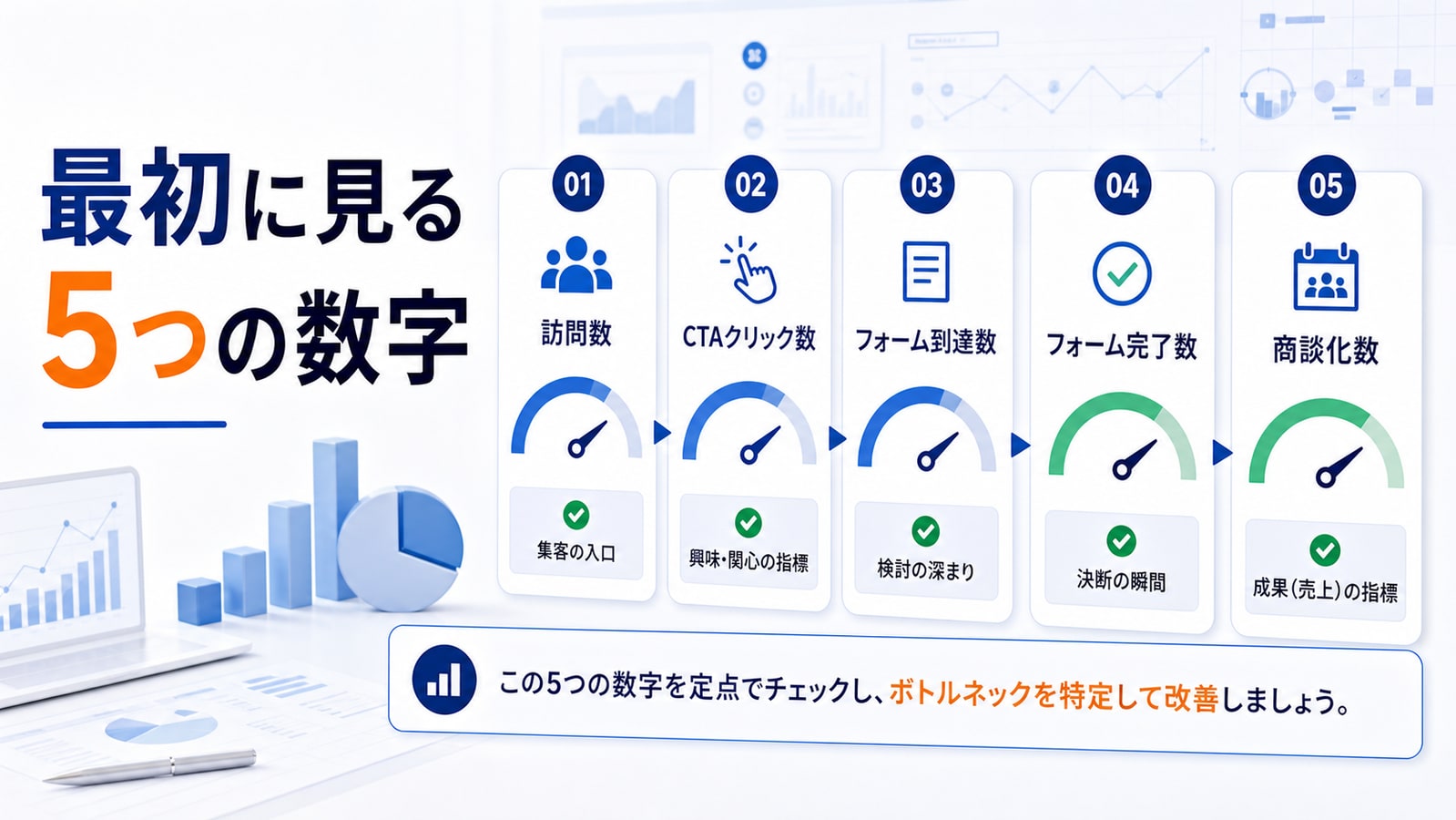 最初に見る
5つの数字

01
訪問数
集客の入口

02
CTAクリック数
興味・関心の指標

03
フォーム到達数
検討の深まり

04
フォーム完了数
決断の瞬間

05
商談化数
成果(売上)の指標

この5つの数字を定点でチェックし、ボトルネックを特定して改善しましょう。